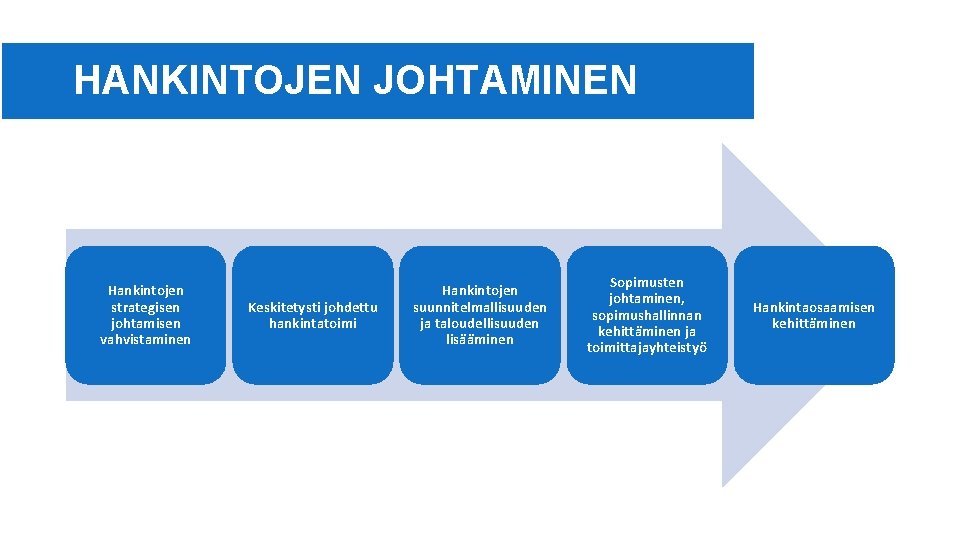 HANKINTOJEN JOHTAMINEN

Hankintojen strategisen johtamisen vahvistaminen

Keskitetysti johdettu hankintatoimi

Hankintojen suunnitelmallisuuden ja taloudellisuuden lisääminen

Sopimusten johtaminen, sopimushallinnan kehittäminen ja toimittajayhteistyö

Hankintaosaamisen kehittäminen